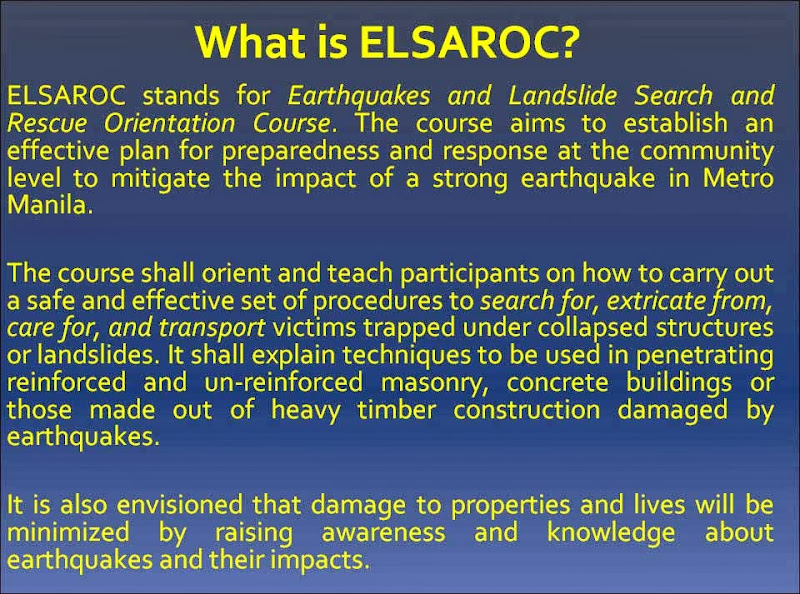 What is ELSAROC?

ELSAROC stands for Earthquakes and Landslide Search and Rescue Orientation Course. The course aims to establish an effective plan for preparedness and response at the community level to mitigate the impact of a strong earthquake in Metro Manila.

The course shall orient and teach participants on how to carry out a safe and effective set of procedures to search for, extricate from, care for, and transport victims trapped under collapsed structures or landslides. It shall explain techniques to be used in penetrating reinforced and un-reinforced masonry, concrete buildings or those made out of heavy timber construction damaged by earthquakes.

It is also envisioned that damage to properties and lives will be minimized by raising awareness and knowledge about earthquakes and their impacts.